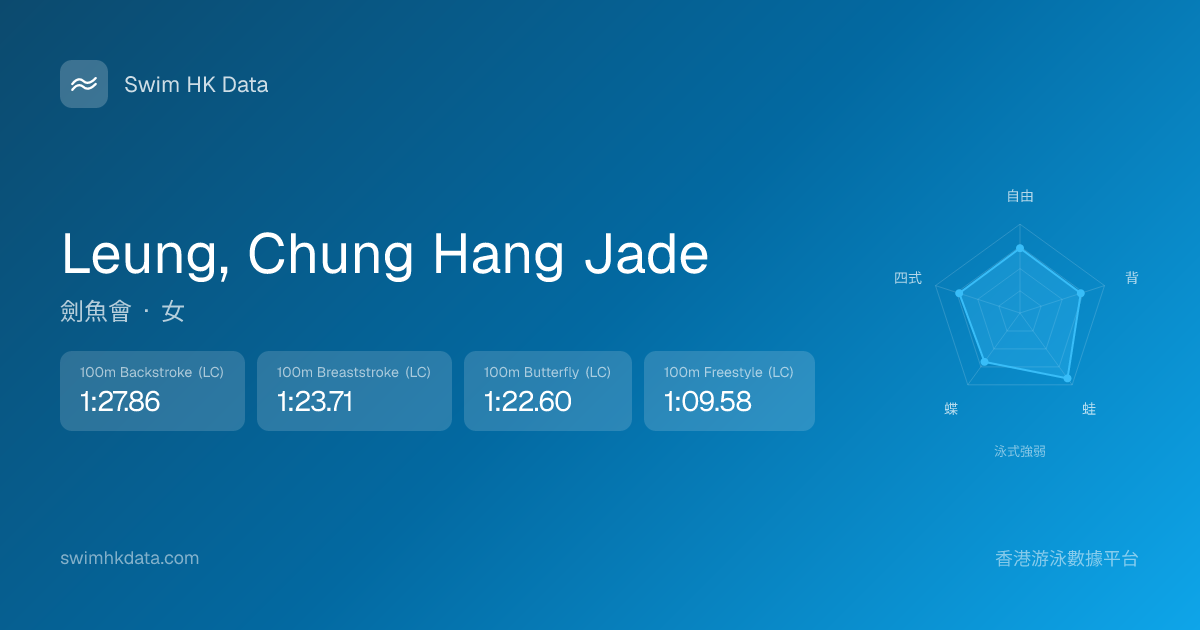 Swim HK Data

Leung, Chung Hang Jade

劍魚會 · 女

100m Backstroke (LC)
1:27.86

100m Breaststroke (LC)
1:23.71

100m Butterfly (LC)
1:22.60

100m Freestyle (LC)
1:09.58

自由
背
蛙
蝶
四式
泳式強弱

swimhkdata.com

香港游泳數據平台